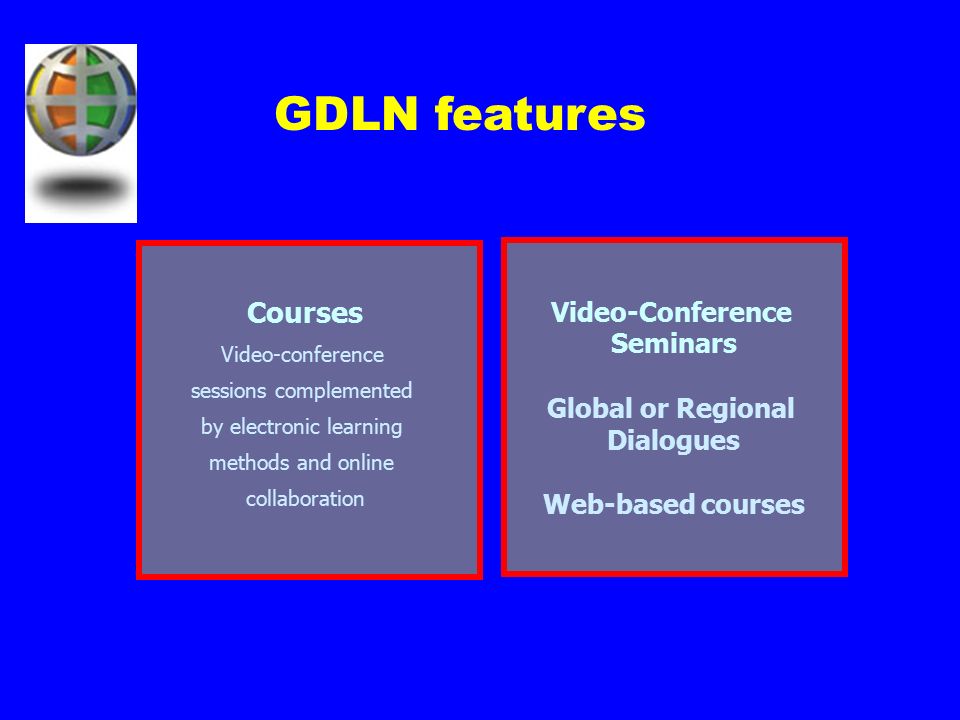 GDLN features

Courses

Video-conference sessions complemented by electronic learning methods and online collaboration

Video-Conference Seminars

Global or Regional Dialogues

Web-based courses